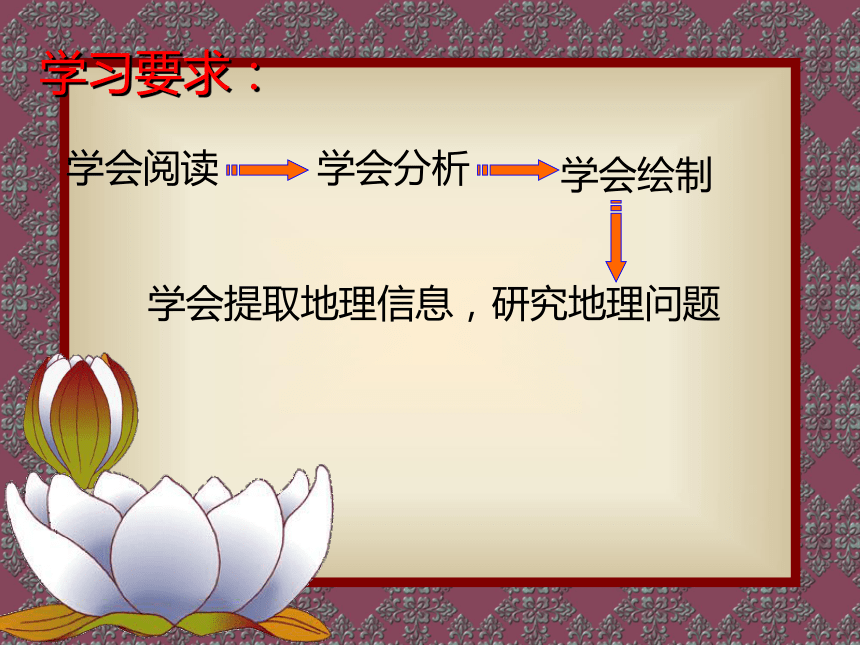 学习要求：

学会阅读 学会分析 学会绘制

学会提取地理信息，研究地理问题